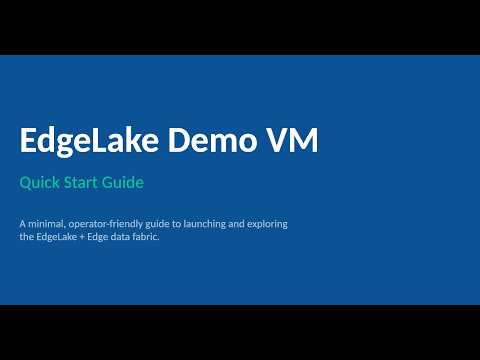 EdgeLake Demo VM

Quick Start Guide

A minimal, operator-friendly guide to launching and exploring the EdgeLake + Edge data fabric.